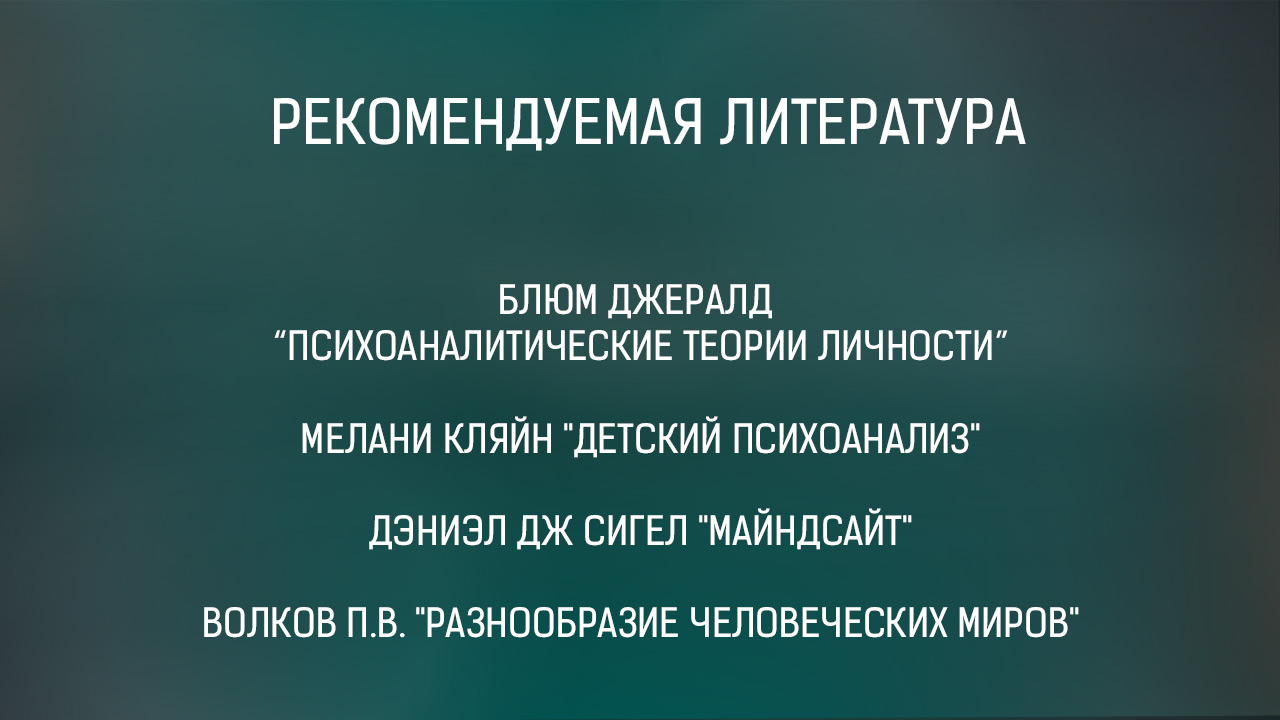 РЕКОМЕНДУЕМАЯ ЛИТЕРАТУРА

БЛЮМ ДЖЕРАЛД
“ПСИХОАНАЛИТИЧЕСКИЕ ТЕОРИИ ЛИЧНОСТИ”

МЕЛАНИ КЛЯЙН "ДЕТСКИЙ ПСИХОАНАЛИЗ"

ДЭНИЭЛ ДЖ СИГЕЛ "МАЙНДСАЙТ"

ВОЛКОВ П.В. "РАЗНООБРАЗИЕ ЧЕЛОВЕЧЕСКИХ МИРОВ"